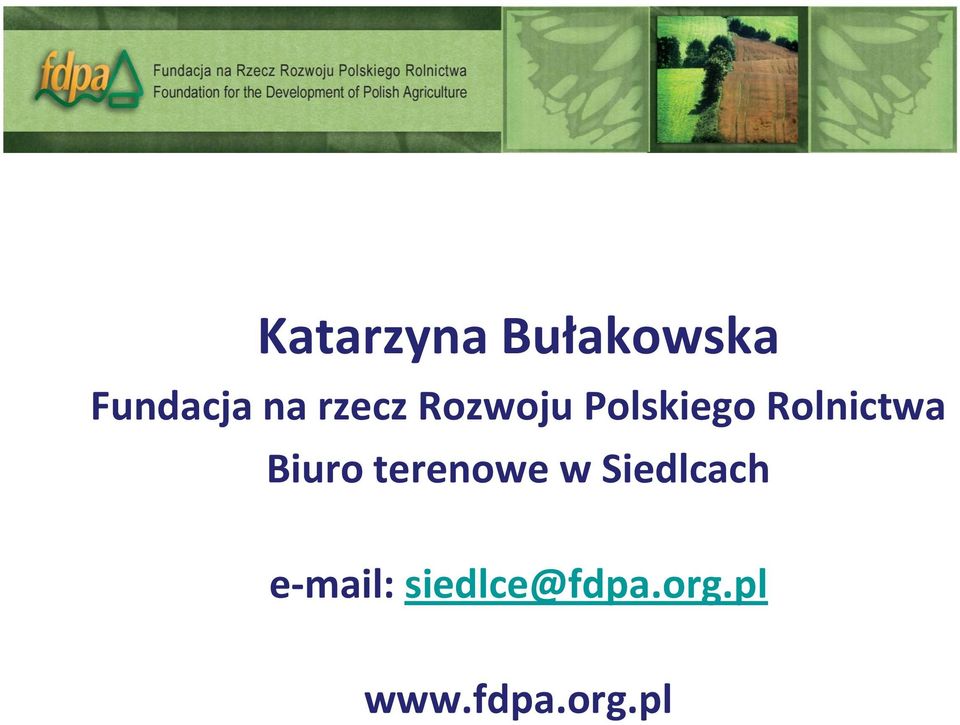 fdpa
Fundacja na Rzecz Rozwoju Polskiego Rolnictwa
Foundation for the Development of Polish Agriculture

Katarzyna Bułakowska
Fundacja na rzecz Rozwoju Polskiego Rolnictwa
Biuro terenowe w Siedlcach

e-mail: siedlce@fdpa.org.pl

www.fdpa.org.pl